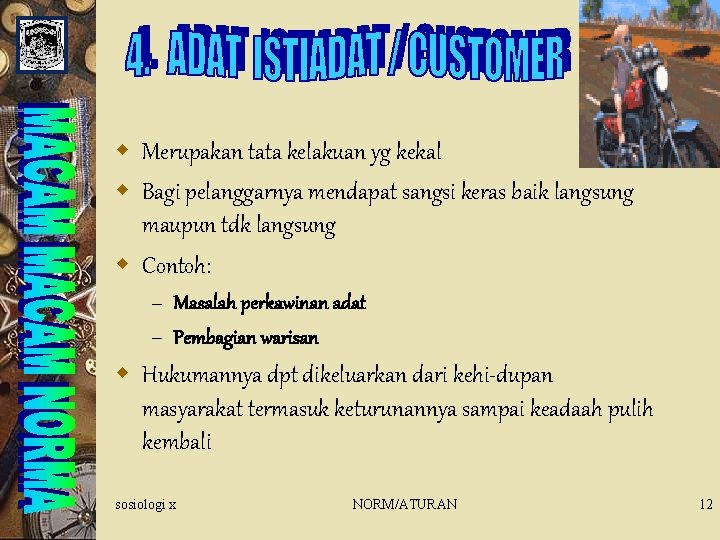 4. ADAT ISTIADAT / CUSTOMER

MACAM MACAM NORMA

Merupakan tata kelakuan yg kekal

Bagi pelanggarnya mendapat sangsi keras baik langsung maupun tdk langsung

Contoh:

– Masalah perkawinan adat

– Pembagian warisan

Hukumannya dpt dikeluarkan dari kehi-dupan masyarakat termasuk keturunannya sampai keadaah pulih kembali

sosiologi x

NORM/ATURAN

12